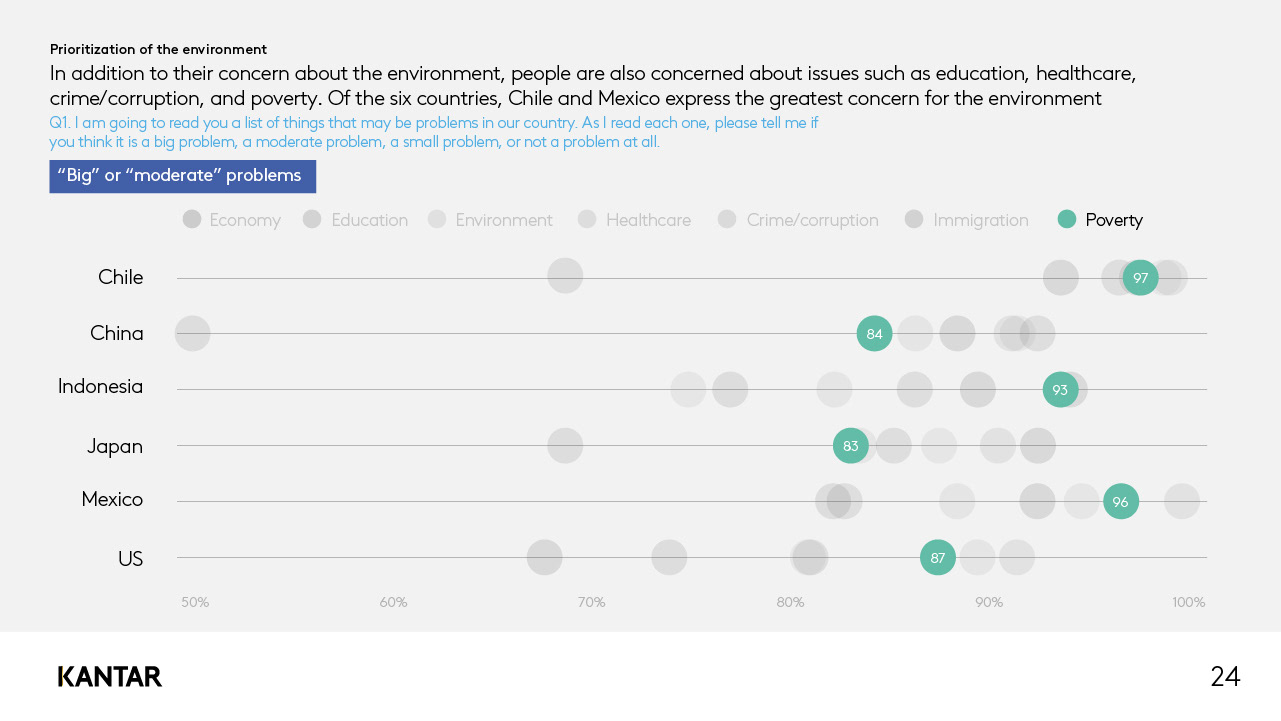 Prioritization of the environment

In addition to their concern about the environment, people are also concerned about issues such as education, healthcare, crime/corruption, and poverty. Of the six countries, Chile and Mexico express the greatest concern for the environment

Q1. I am going to read you a list of things that may be problems in our country. As I read each one, please tell me if you think it is a big problem, a moderate problem, a small problem, or not a problem at all.

"Big" or "moderate" problems

Economy Education Environment Healthcare Crime/corruption Immigration Poverty

Chile 97
China 84
Indonesia 93
Japan 83
Mexico 96
US 87

50% 60% 70% 80% 90% 100%

KANTAR

24